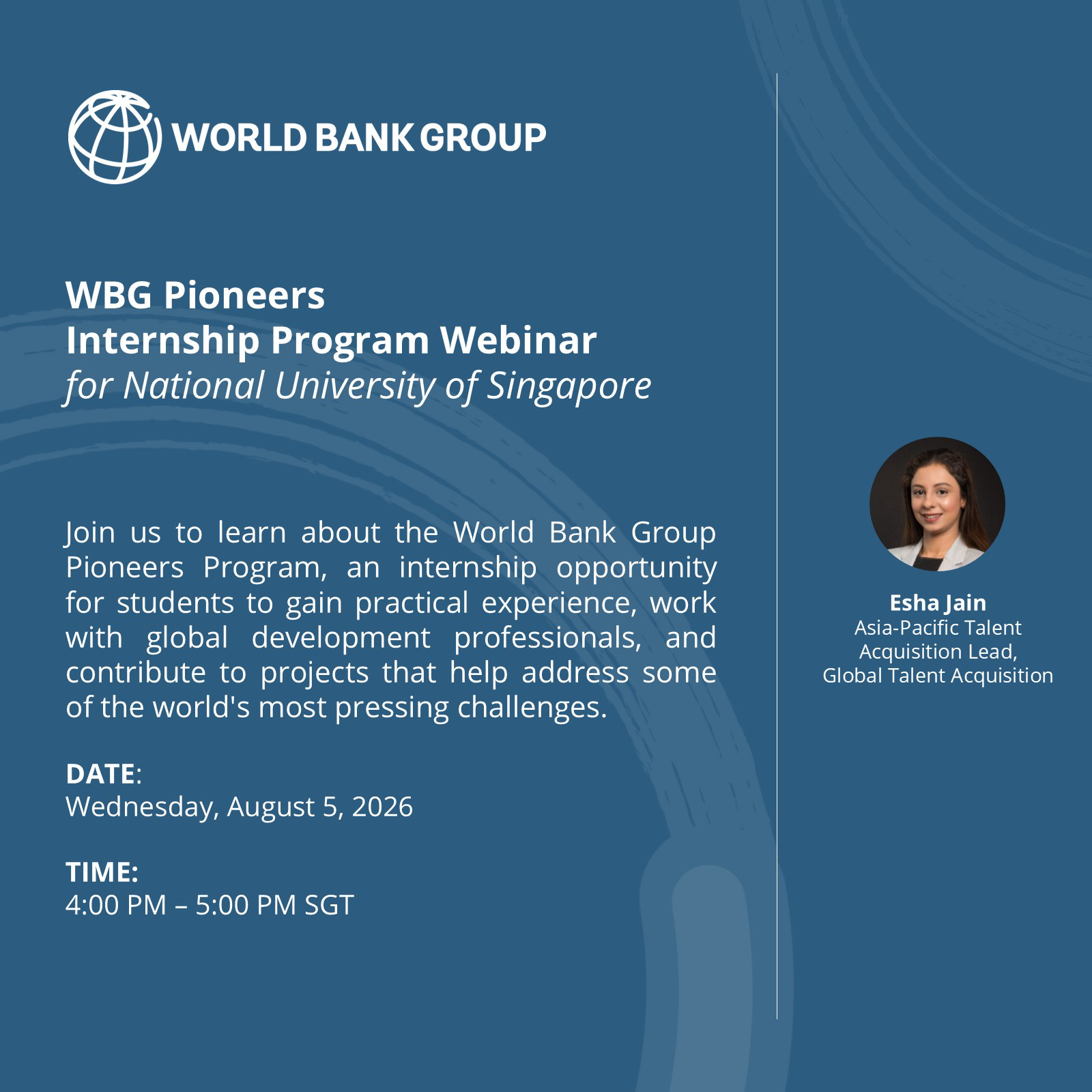 WORLD BANK GROUP

WBG Pioneers
Internship Program Webinar
for National University of Singapore

Join us to learn about the World Bank Group Pioneers Program, an internship opportunity for students to gain practical experience, work with global development professionals, and contribute to projects that help address some of the world's most pressing challenges.

DATE:
Wednesday, August 5, 2026

TIME:
4:00 PM – 5:00 PM SGT

Esha Jain
Asia-Pacific Talent Acquisition Lead,
Global Talent Acquisition